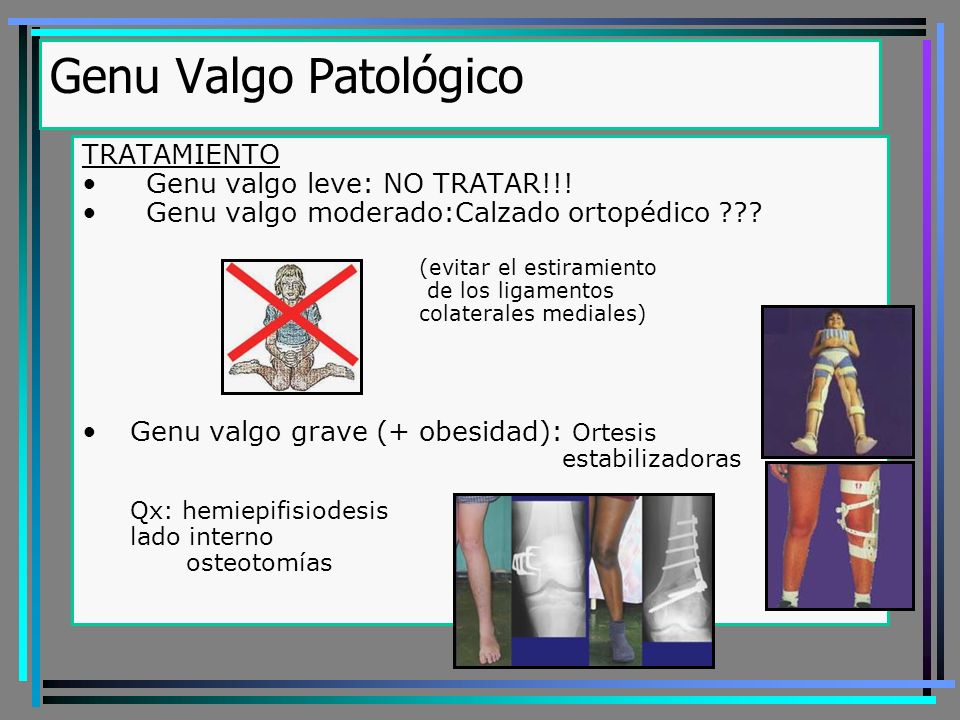 Genu Valgo Patológico

TRATAMIENTO
• Genu valgo leve: NO TRATAR!!!
• Genu valgo moderado:Calzado ortopédico ???

(evitar el estiramiento de los ligamentos colaterales mediales)

• Genu valgo grave (+ obesidad): Ortesis estabilizadoras

Qx: hemiepifisiodesis lado interno
osteotomías